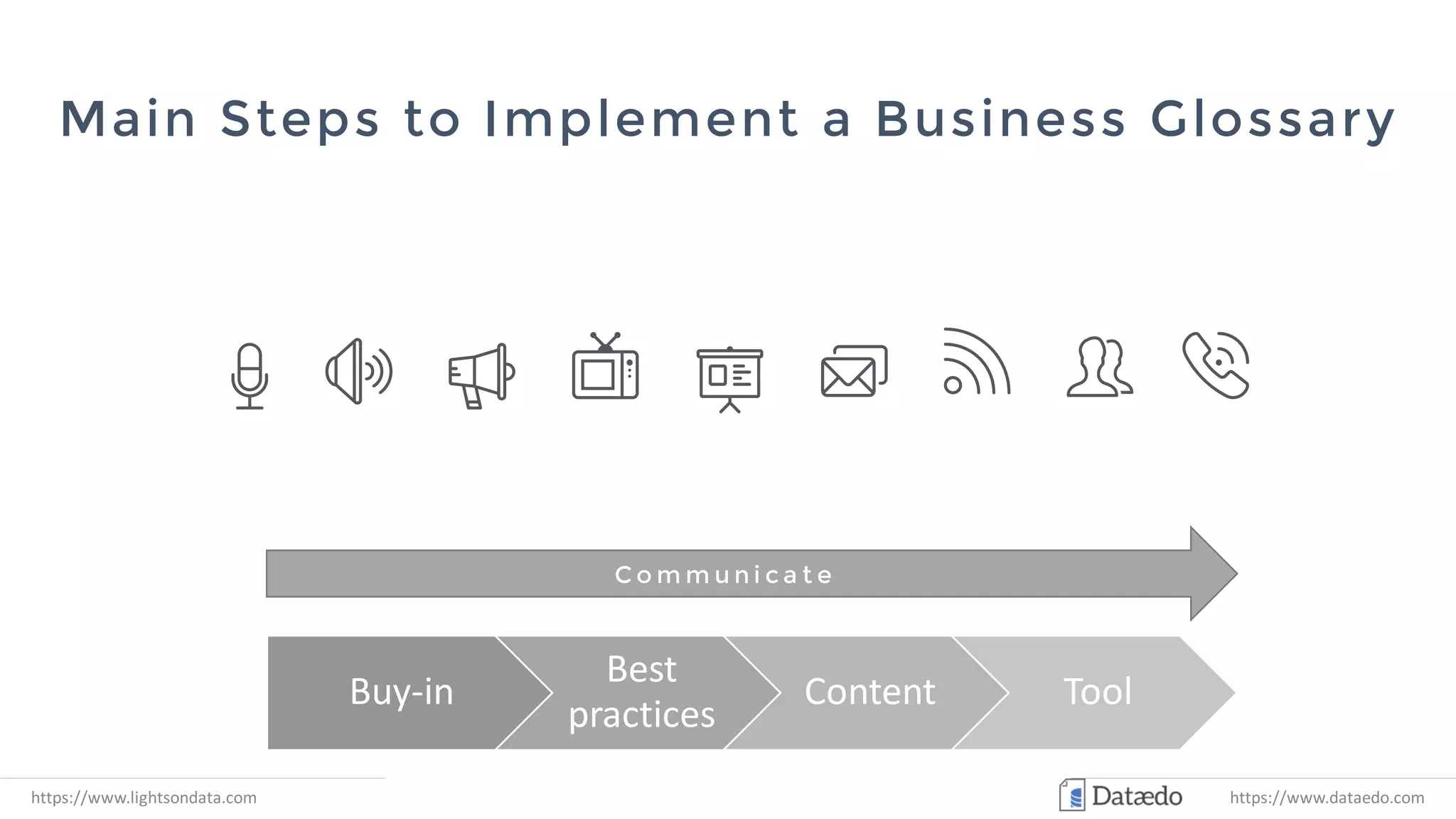 Main Steps to Implement a Business Glossary

Communicate

Buy-in

Best practices

Content

Tool

https://www.lightsondata.com

Dataedo

https://www.dataedo.com